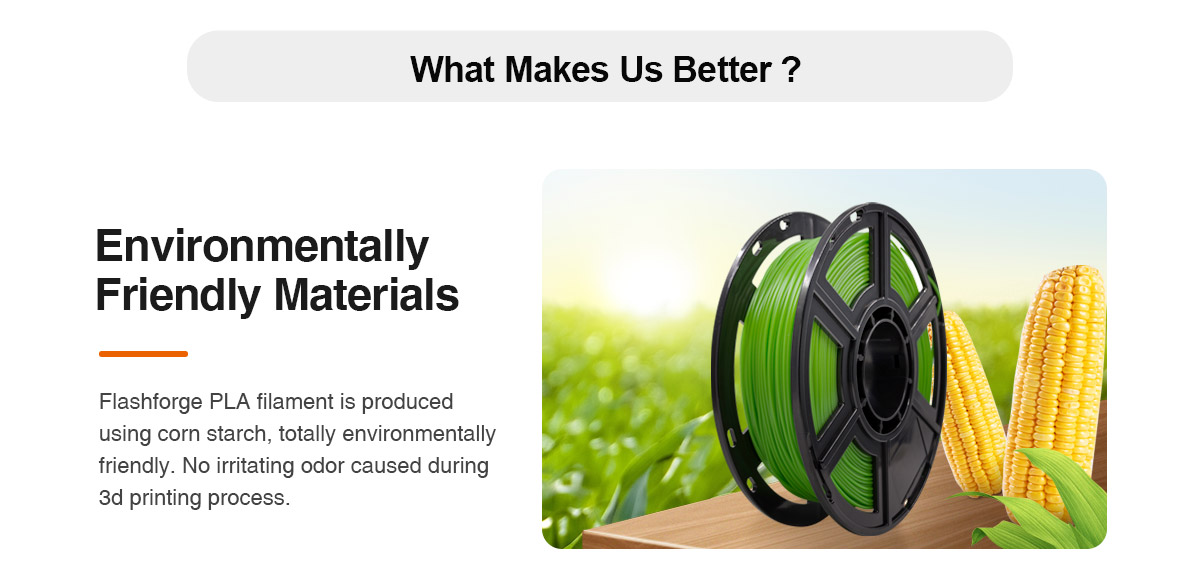 What Makes Us Better ?

Environmentally Friendly Materials

Flashforge PLA filament is produced using corn starch, totally environmentally friendly. No irritating odor caused during 3d printing process.